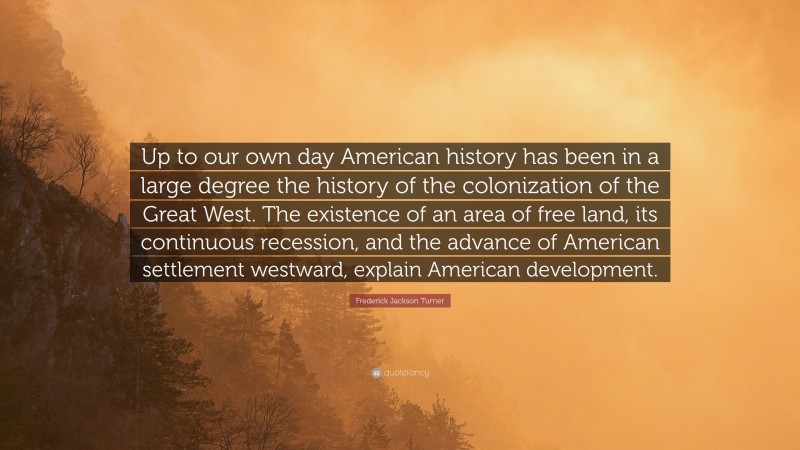 Up to our own day American history has been in a large degree the history of the colonization of the Great West. The existence of an area of free land, its continuous recession, and the advance of American settlement westward, explain American development.

Frederick Jackson Turner

quotefancy